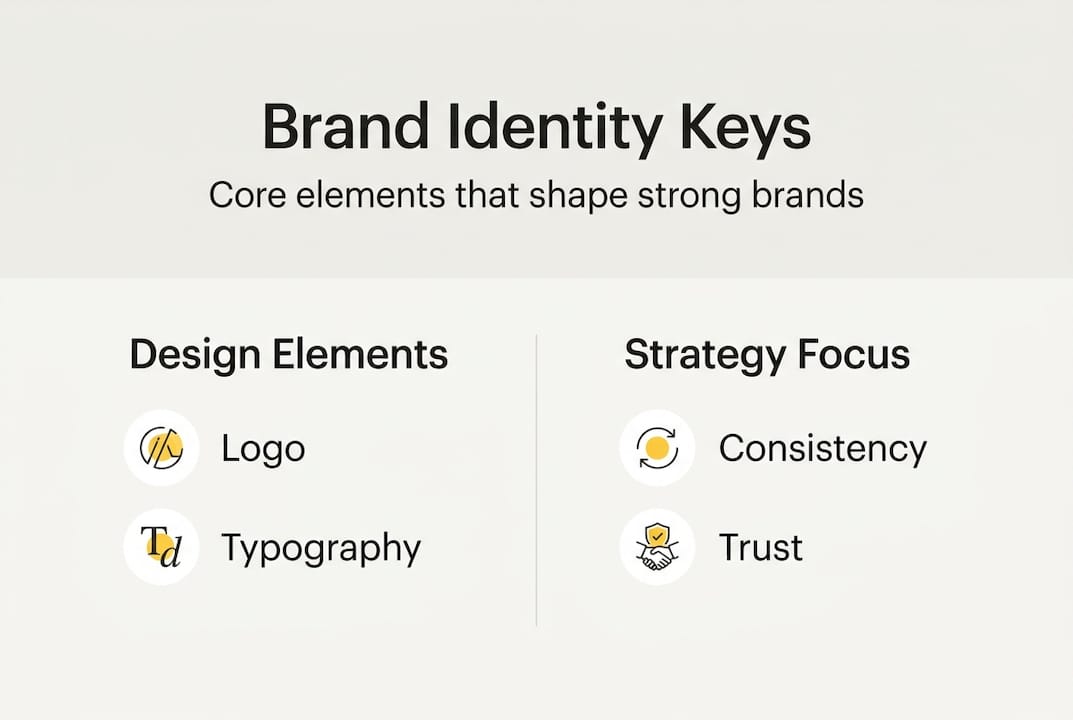 Brand Identity Keys

Core elements that shape strong brands

Design Elements

Logo

Td Typography

Strategy Focus

Consistency

Trust